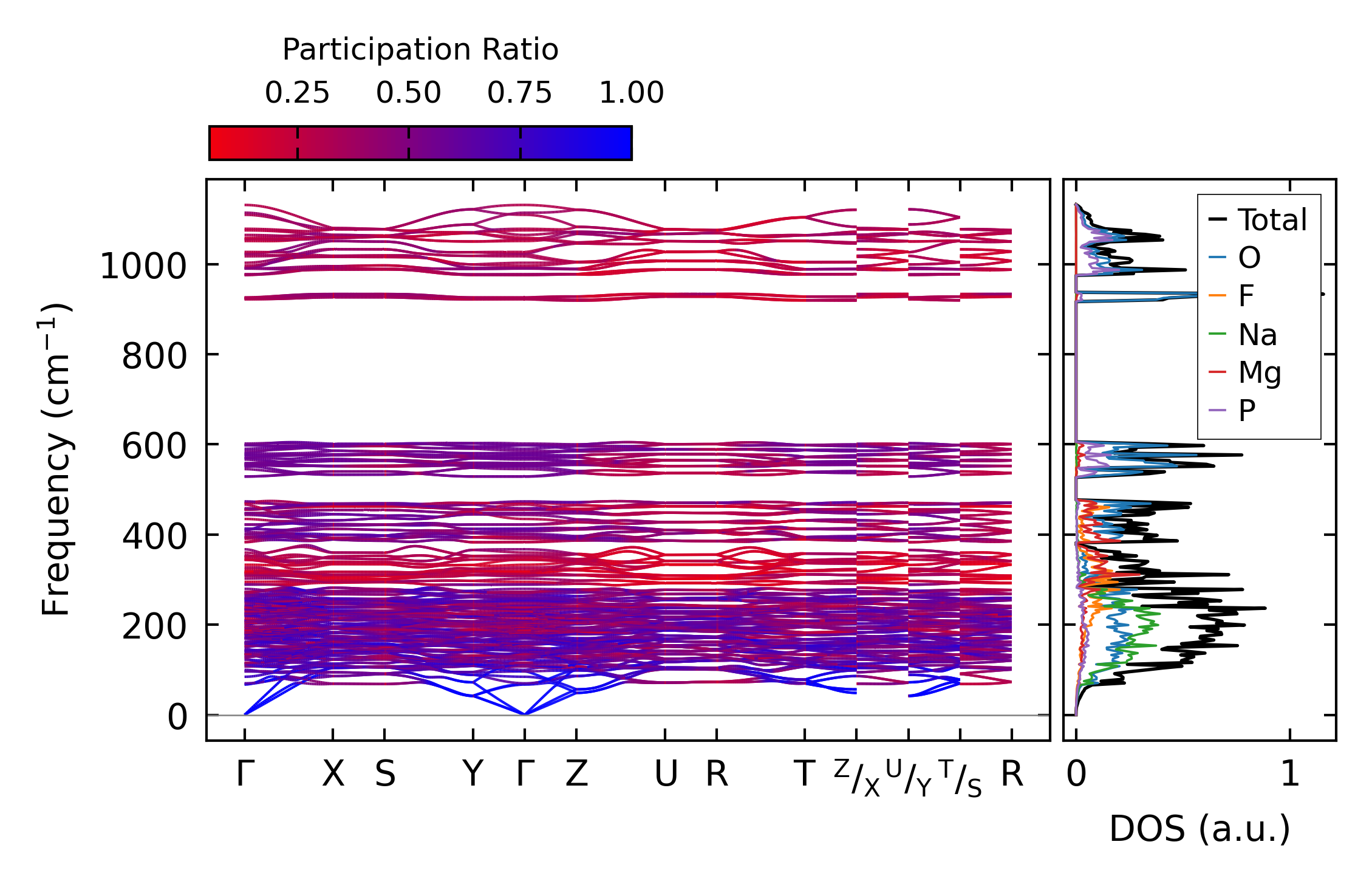 Participation Ratio

0.25 0.50 0.75 1.00

Frequency (cm$^{-1}$)

1000
800
600
400
200
0

Γ X S Y Γ Z U R T $^{Z}/_{X}$ $^{U}/_{Y}$ $^{T}/_{S}$ R

Total
O
F
Na
Mg
P

0 1

DOS (a.u.)